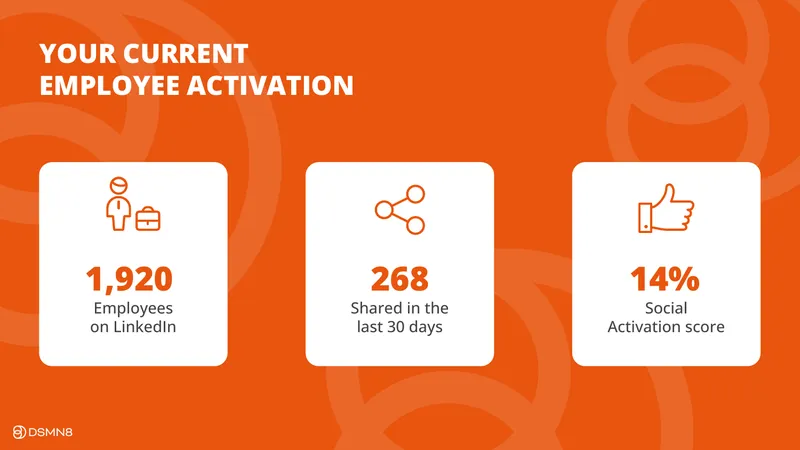 YOUR CURRENT
EMPLOYEE ACTIVATION

1,920
Employees
on LinkedIn

268
Shared in the
last 30 days

14%
Social
Activation score

DSMN8